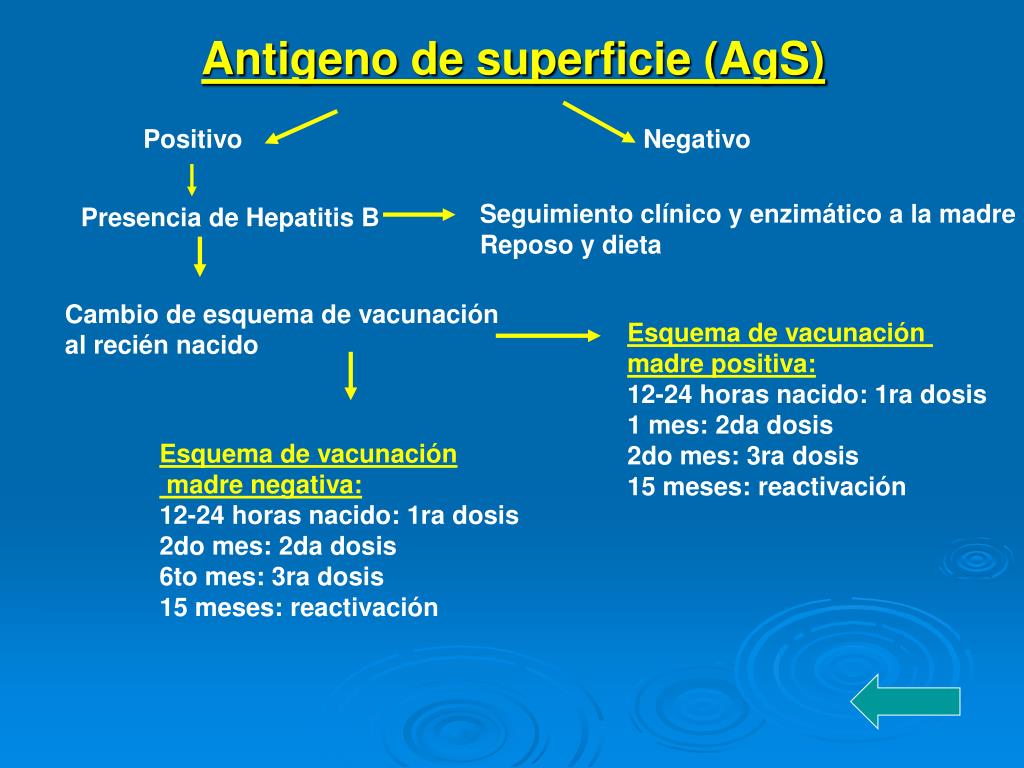 Antigeno de superficie (AgS)

Positivo

Negativo

Presencia de Hepatitis B

Seguimiento clínico y enzimático a la madre
Reposo y dieta

Cambio de esquema de vacunación al recién nacido

Esquema de vacunación madre positiva:
12-24 horas nacido: 1ra dosis
1 mes: 2da dosis
2do mes: 3ra dosis
15 meses: reactivación

Esquema de vacunación madre negativa:
12-24 horas nacido: 1ra dosis
2do mes: 2da dosis
6to mes: 3ra dosis
15 meses: reactivación